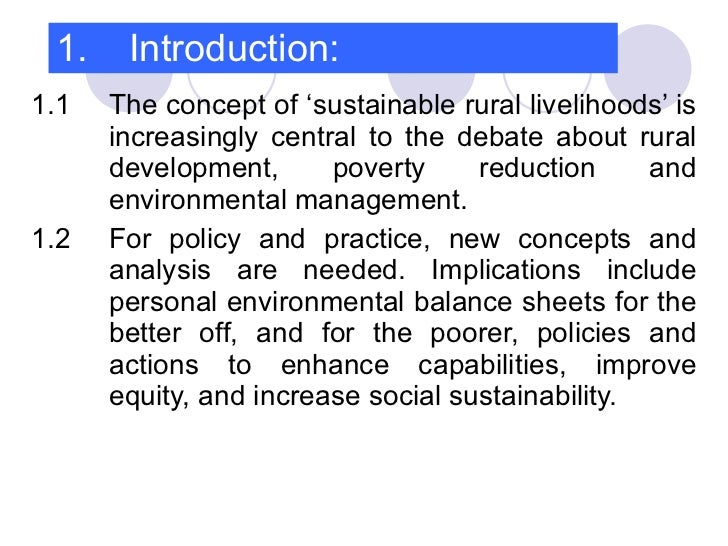 1. Introduction:

1.1 The concept of ‘sustainable rural livelihoods’ is increasingly central to the debate about rural development, poverty reduction and environmental management.

1.2 For policy and practice, new concepts and analysis are needed. Implications include personal environmental balance sheets for the better off, and for the poorer, policies and actions to enhance capabilities, improve equity, and increase social sustainability.